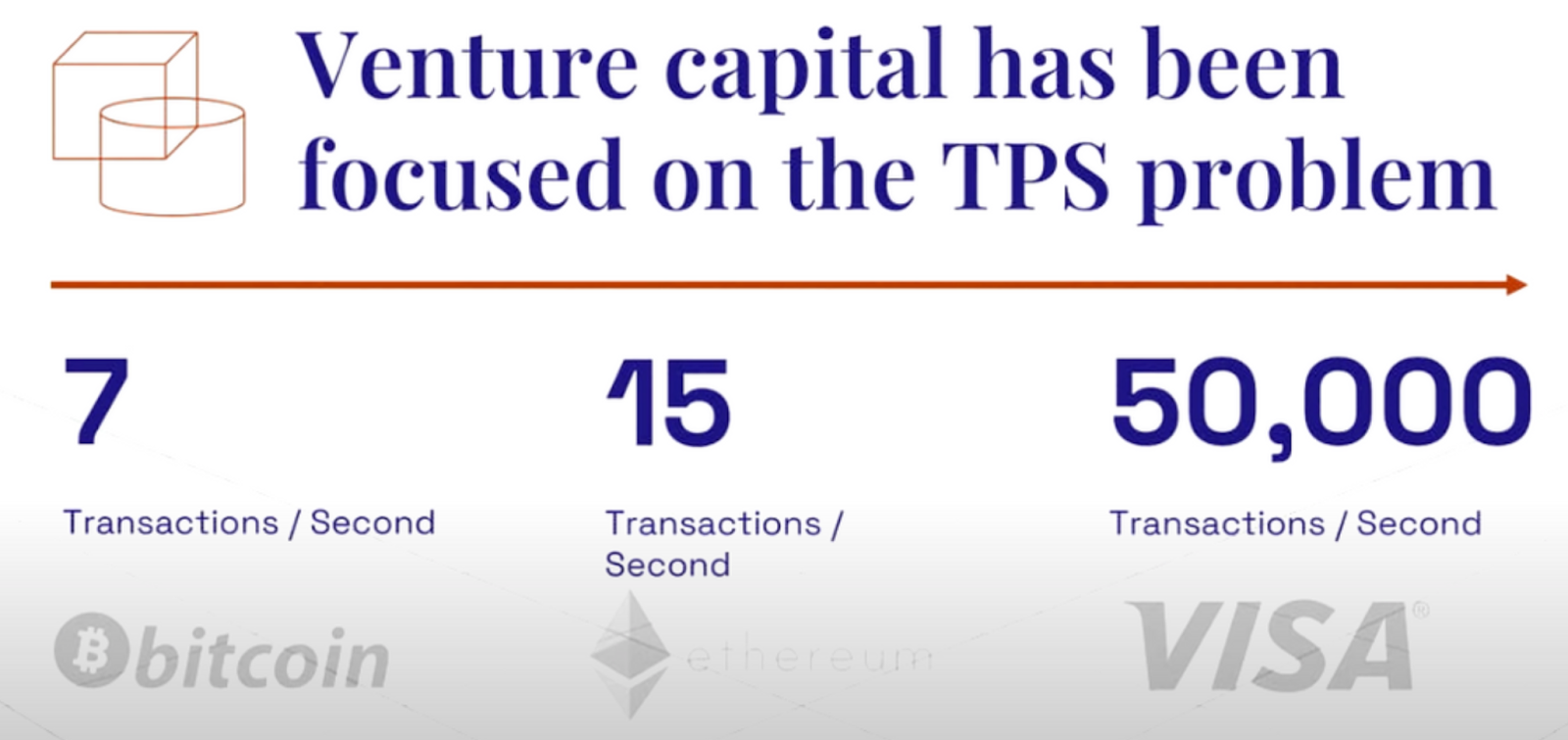 Venture capital has been focused on the TPS problem

7

Transactions / Second

bitcoin

15

Transactions / Second

ethereum

50,000

Transactions / Second

VISA